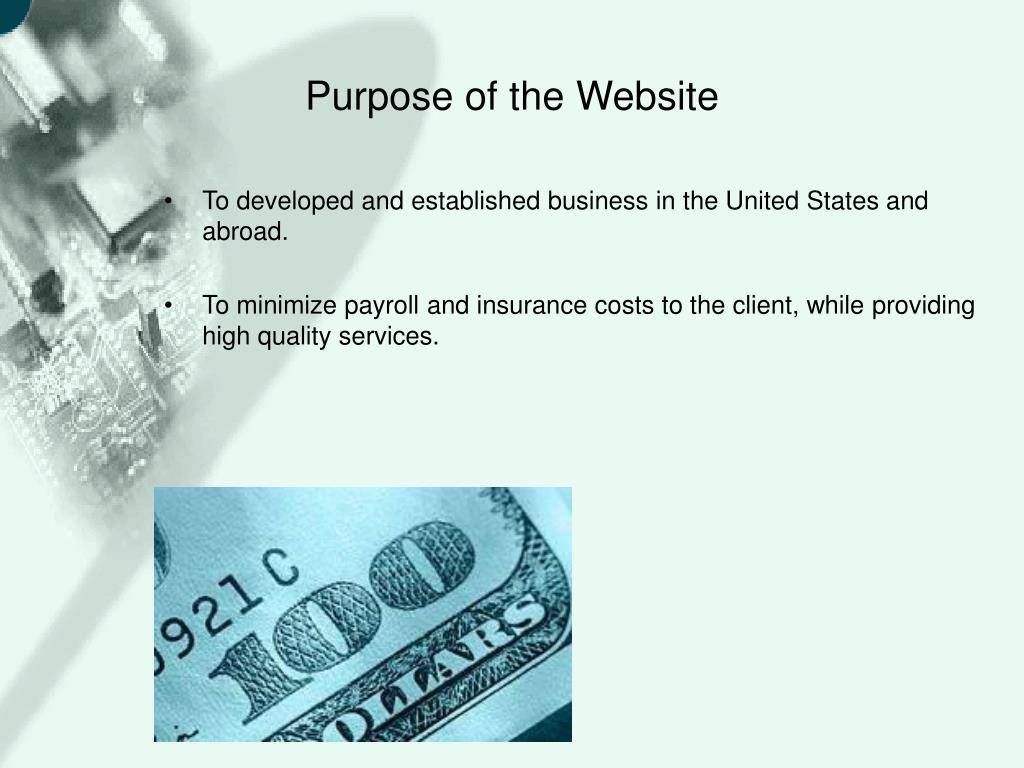 Purpose of the Website

• To developed and established business in the United States and abroad.

• To minimize payroll and insurance costs to the client, while providing high quality services.

921 C
100
DOLLARS